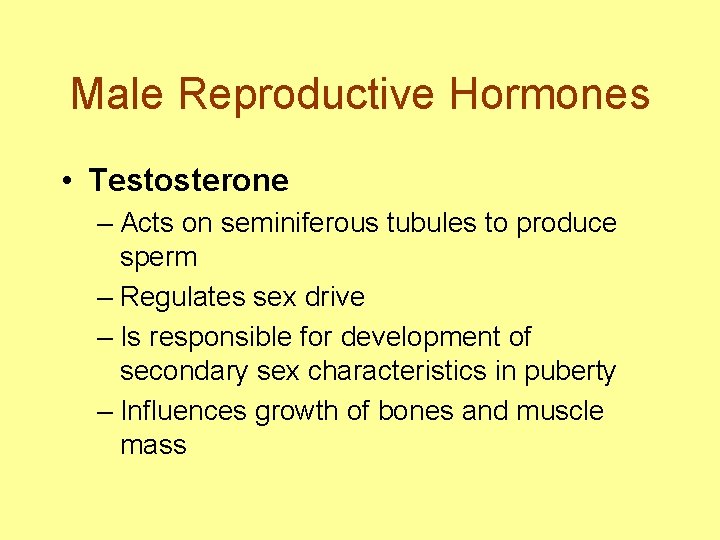 Male Reproductive Hormones

• Testosterone
– Acts on seminiferous tubules to produce sperm
– Regulates sex drive
– Is responsible for development of secondary sex characteristics in puberty
– Influences growth of bones and muscle mass